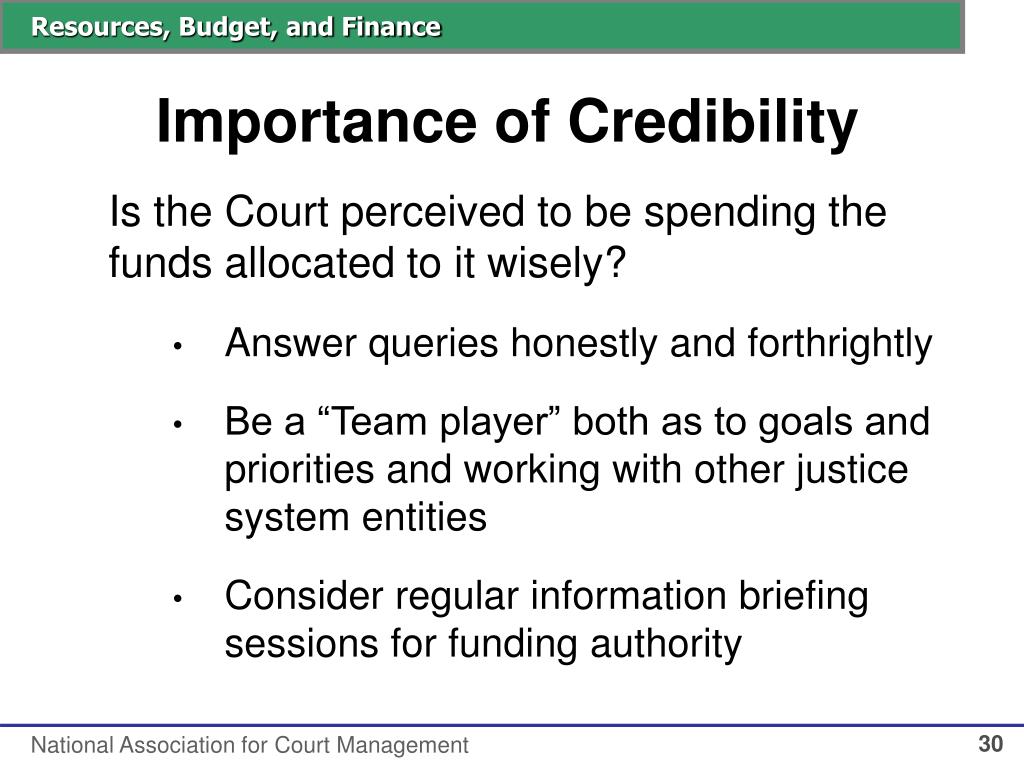 Resources, Budget, and Finance

Importance of Credibility

Is the Court perceived to be spending the funds allocated to it wisely?

• Answer queries honestly and forthrightly

• Be a “Team player” both as to goals and priorities and working with other justice system entities

• Consider regular information briefing sessions for funding authority

National Association for Court Management

30